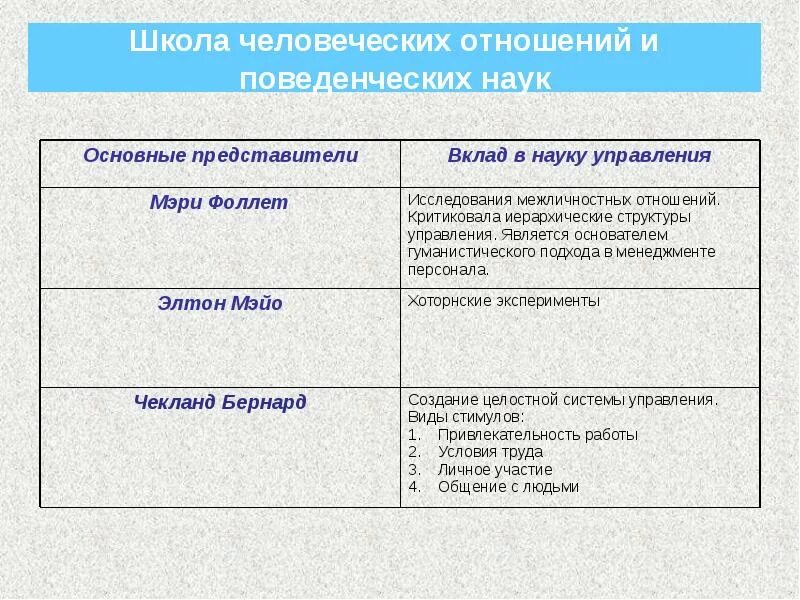 Школа человеческих отношений и поведенческих наук

| Основные представители | Вклад в науку управления |
|---|---|
| Мэри Фоллет | Исследования межличностных отношений. Критиковала иерархические структуры управления. Является основателем гуманистического подхода в менеджменте персонала. |
| Элтон Мэйо | Хоторнские эксперименты |
| Чекланд Бернард | Создание целостной системы управления. Виды стимулов: 1. Привлекательность работы 2. Условия труда 3. Личное участие 4. Общение с людьми |